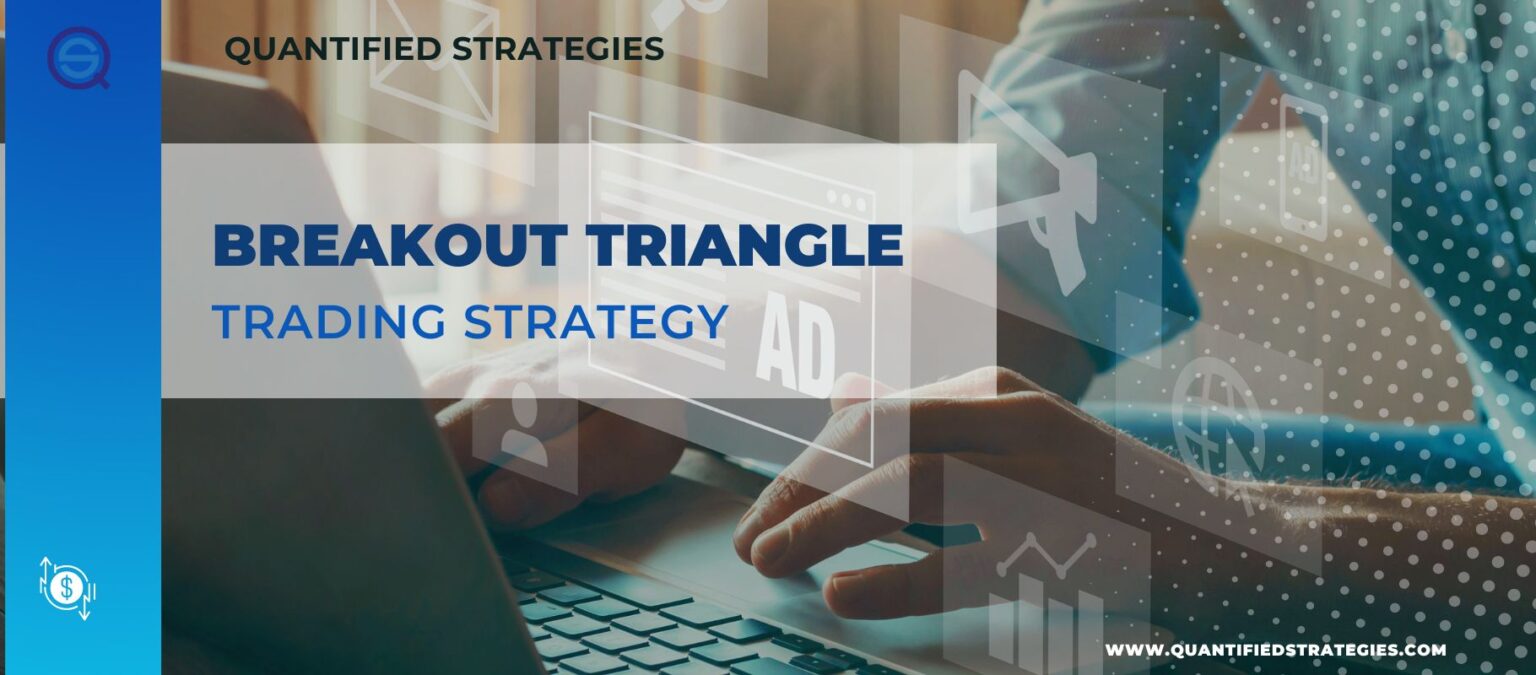 QUANTIFIED STRATEGIES

BREAKOUT TRIANGLE
TRADING STRATEGY

AD

AD

WWW.QUANTIFIEDSTRATEGIES.COM